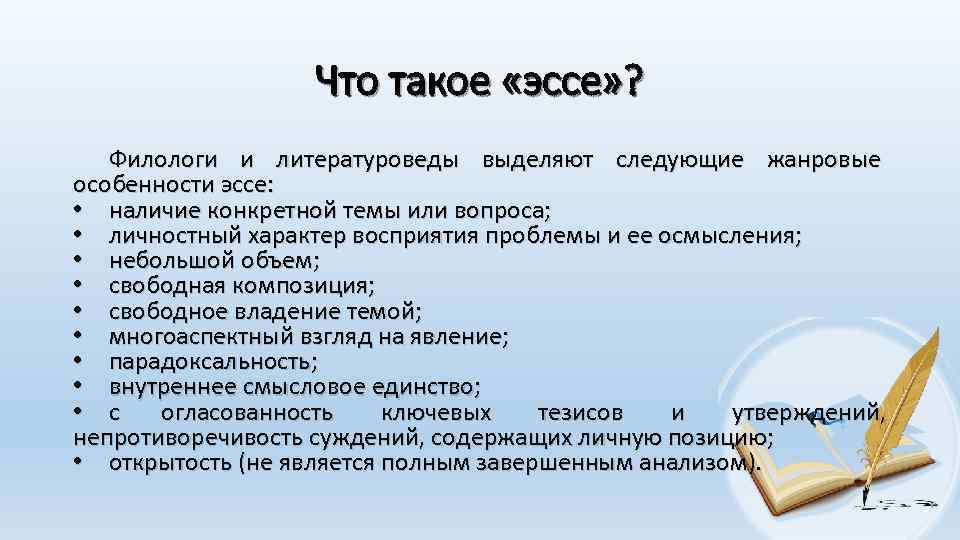 Что такое «эссе»?

Филологи и литературоведы выделяют следующие жанровые особенности эссе:
• наличие конкретной темы или вопроса;
• личностный характер восприятия проблемы и ее осмысления;
• небольшой объем;
• свободная композиция;
• свободное владение темой;
• многоаспектный взгляд на явление;
• парадоксальность;
• внутреннее смысловое единство;
• с огласованность ключевых тезисов и утверждений, непротиворечивость суждений, содержащих личную позицию;
• открытость (не является полным завершенным анализом).